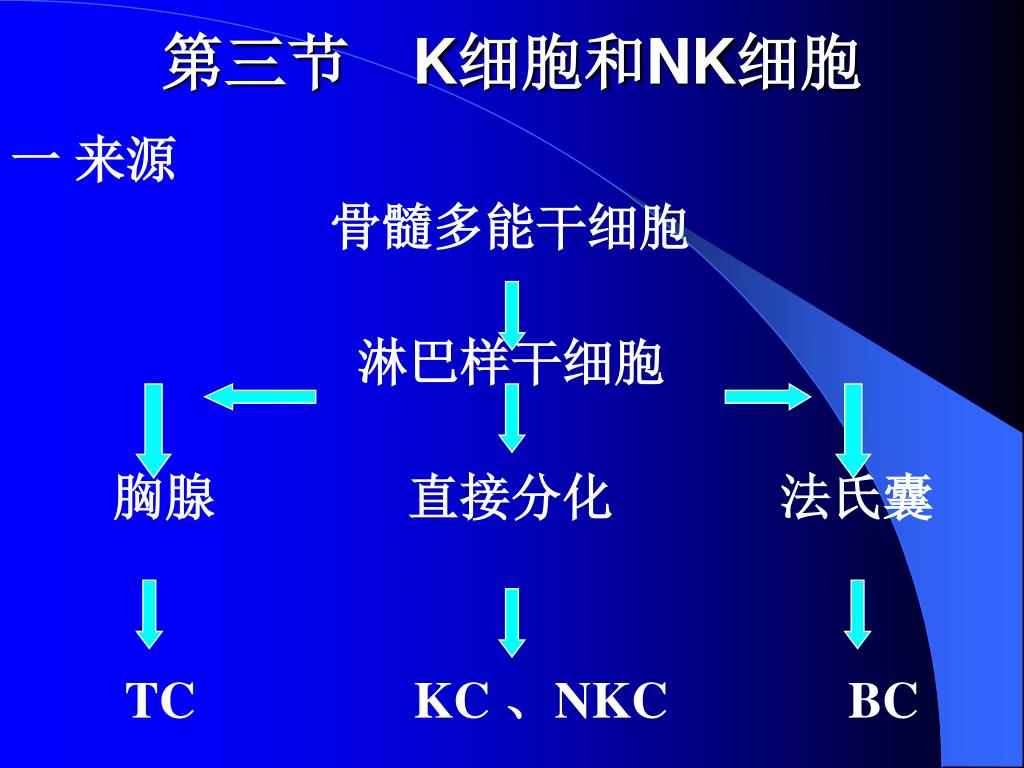 第三节　K细胞和NK细胞

一 来源

骨髓多能干细胞

淋巴样干细胞

胸腺

直接分化

法氏囊

TC

KC 、NKC

BC